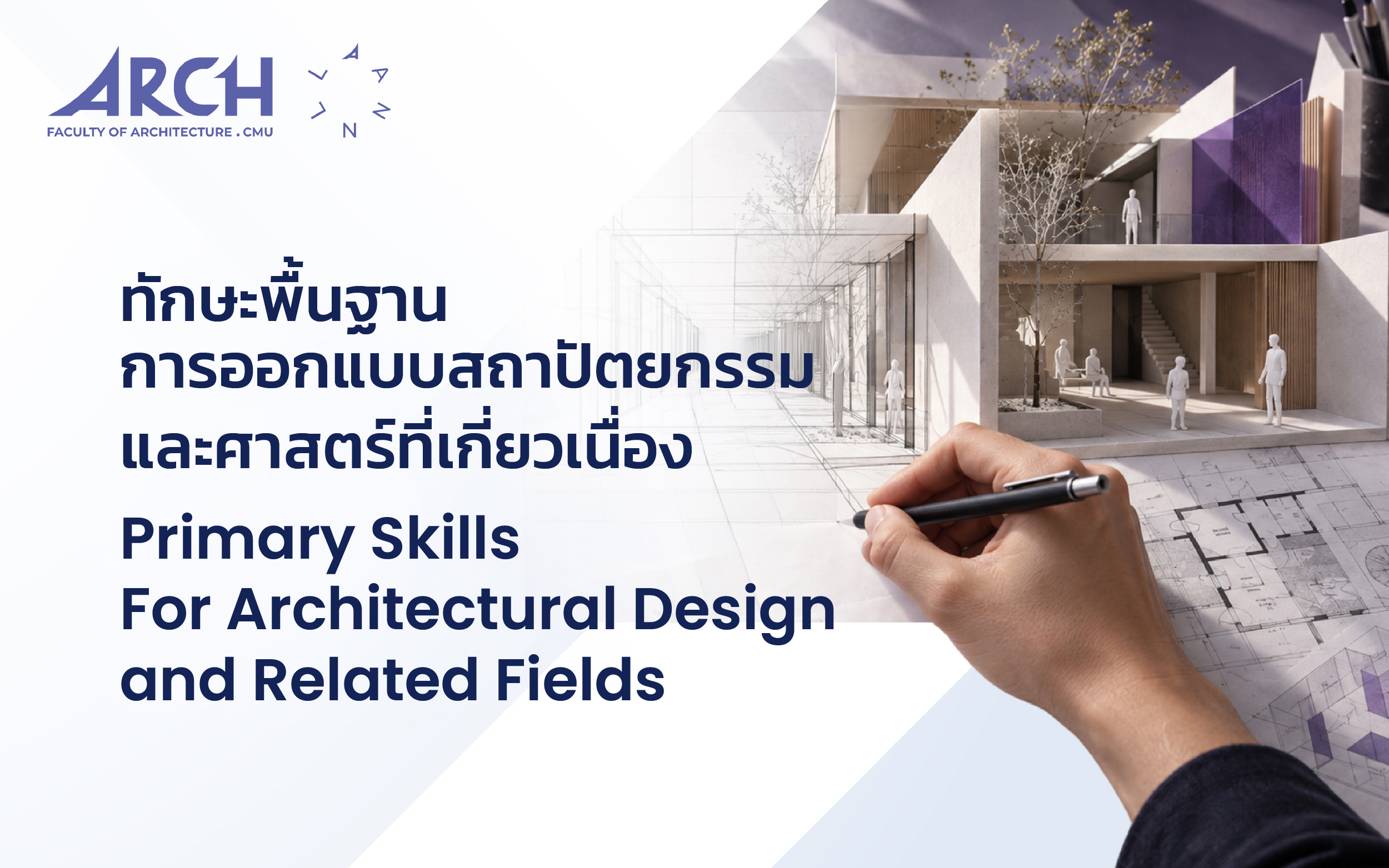 ARCH
FACULTY OF ARCHITECTURE . CMU

LANNA

ทักษะพื้นฐาน
การออกแบบสถาปัตยกรรม
และศาสตร์ที่เกี่ยวเนื่อง

Primary Skills
For Architectural Design
and Related Fields